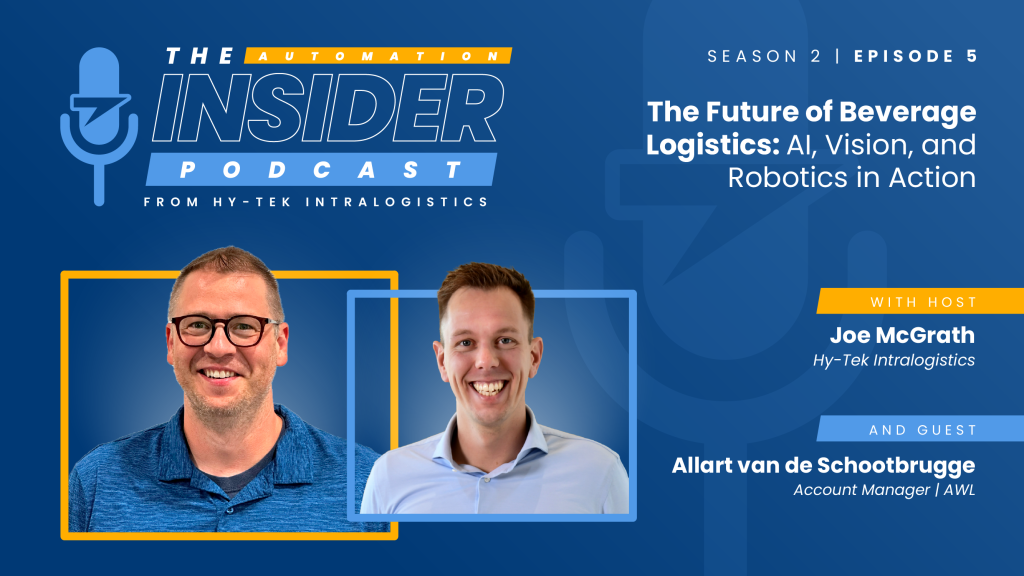 THE AUTOMATION INSIDER PODCAST
FROM HY-TEK INTRALOGISTICS

SEASON 2 | EPISODE 5

The Future of Beverage Logistics: AI, Vision, and Robotics in Action

WITH HOST
Joe McGrath
Hy-Tek Intralogistics

AND GUEST
Allart van de Schootbrugge
Account Manager | AWL